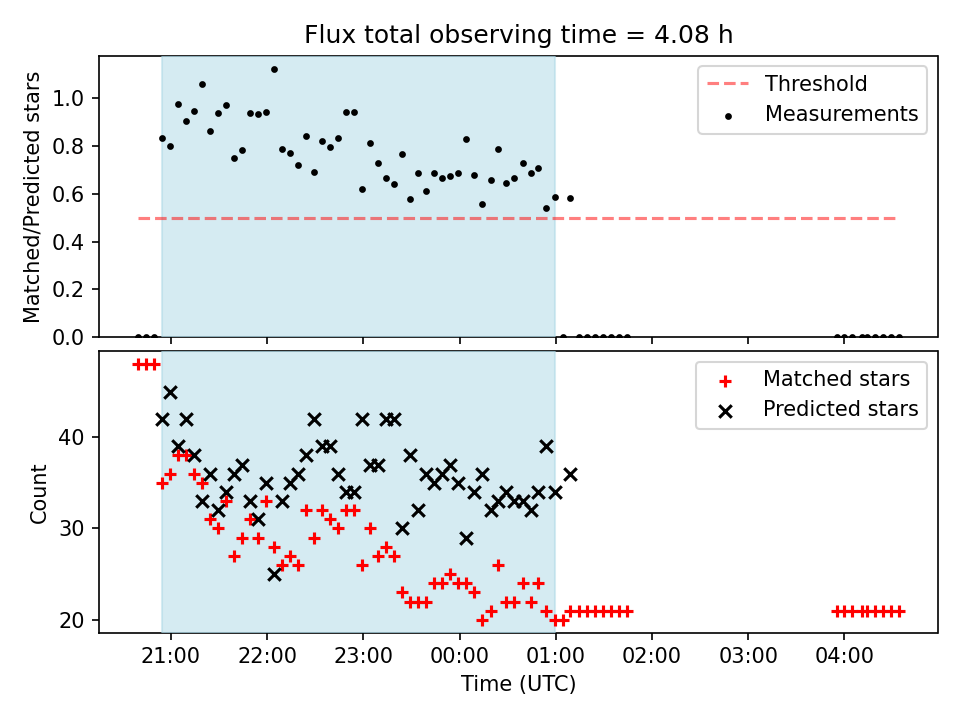 Flux total observing time = 4.08 h

Matched/Predicted stars

1.0
0.8
0.6
0.4
0.2
0.0

Threshold
Measurements

Count

40
30
20

Matched stars
Predicted stars

21:00
22:00
23:00
00:00
01:00
02:00
03:00
04:00

Time (UTC)